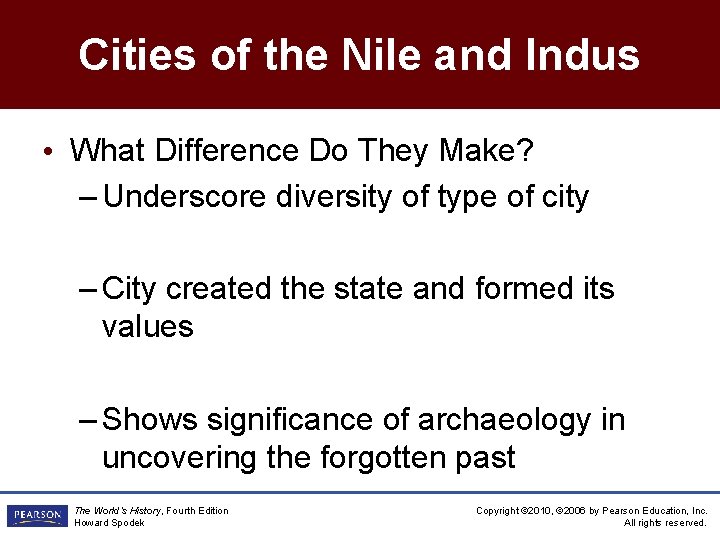 Cities of the Nile and Indus

• What Difference Do They Make?
– Underscore diversity of type of city

– City created the state and formed its values

– Shows significance of archaeology in uncovering the forgotten past

PEARSON

The World's History, Fourth Edition
Howard Spodek

Copyright ©2010, ©2006 by Pearson Education, Inc.
All rights reserved.